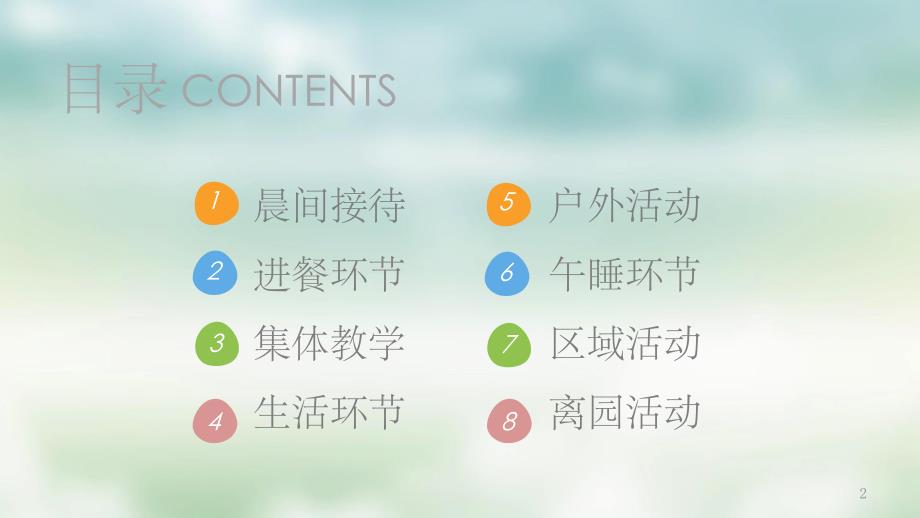 目录 CONTENTS

1 晨间接待
2 进餐环节
3 集体教学
4 生活环节

5 户外活动
6 午睡环节
7 区域活动
8 离园活动

2